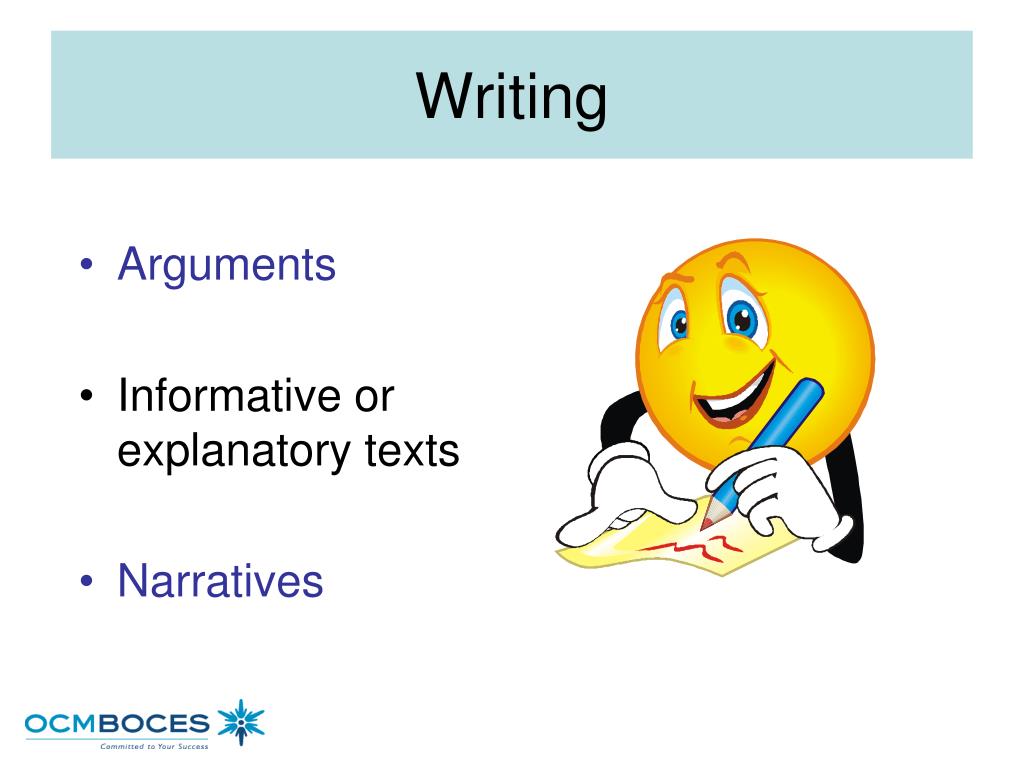 Writing

• Arguments

• Informative or explanatory texts

• Narratives

OCMBOCES
Committed to Your Success